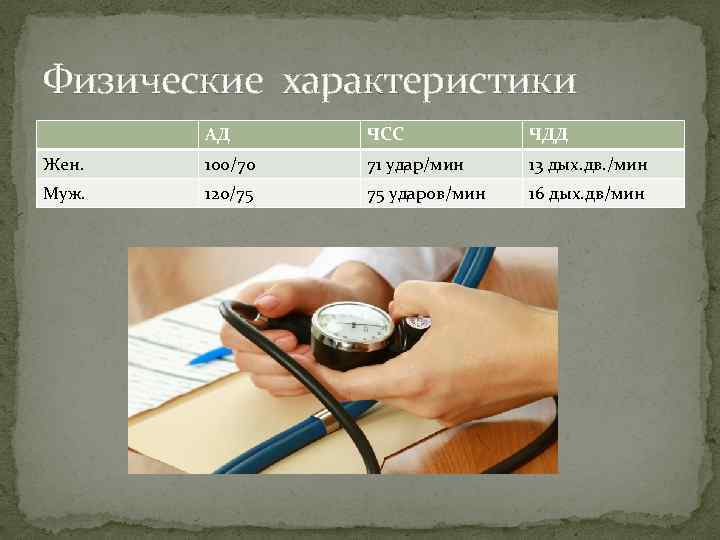 Физические характеристики

|  | АД | ЧСС | ЧДД |
|---|---|---|---|
| Жен. | 100/70 | 71 удар/мин | 13 дых.дв./мин |
| Муж. | 120/75 | 75 ударов/мин | 16 дых.дв/мин |